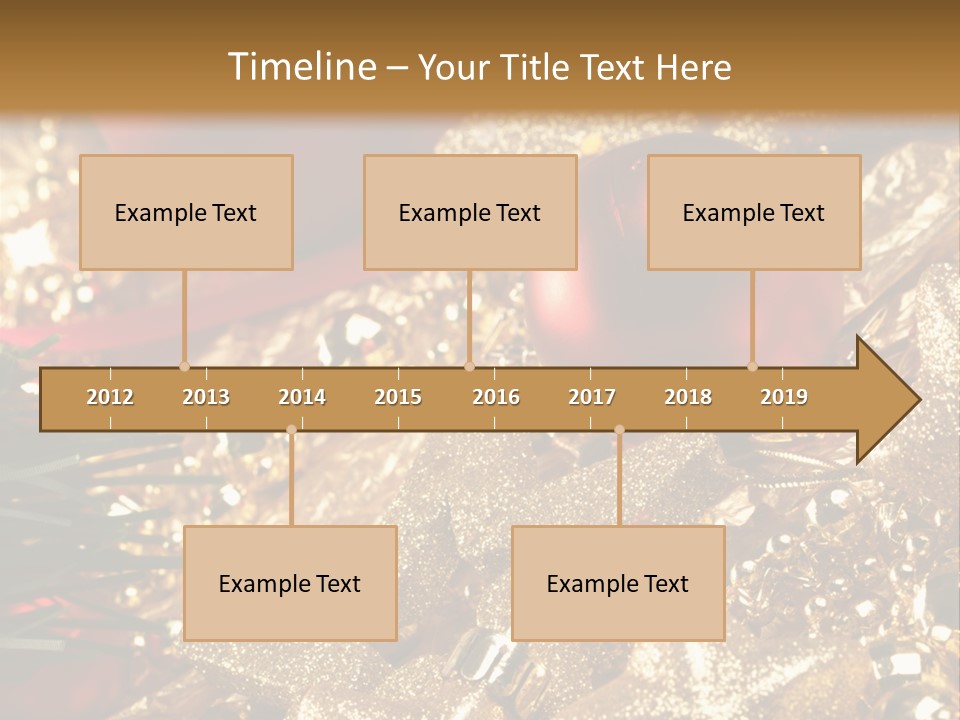 Timeline – Your Title Text Here

Example Text

Example Text

Example Text

2012 2013 2014 2015 2016 2017 2018 2019

Example Text

Example Text